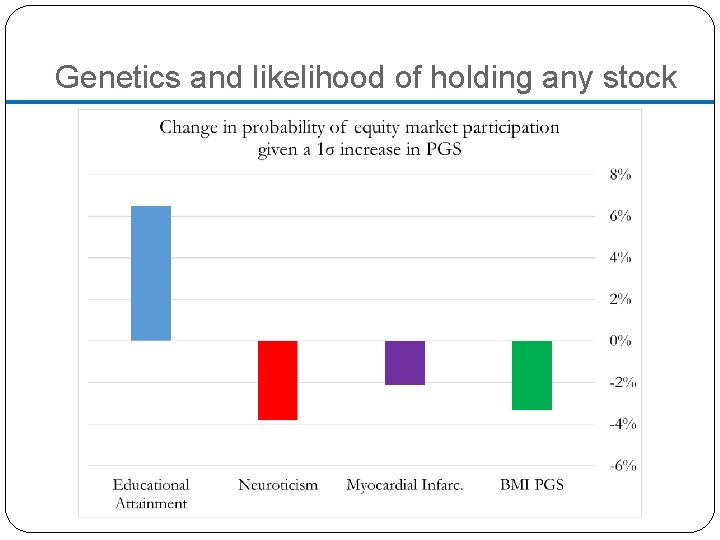 Genetics and likelihood of holding any stock

Change in probability of equity market participation given a 1σ increase in PGS

8%
6%
4%
2%
0%
-2%
-4%
-6%

Educational Attainment
Neuroticism
Myocardial Infarc.
BMI PGS